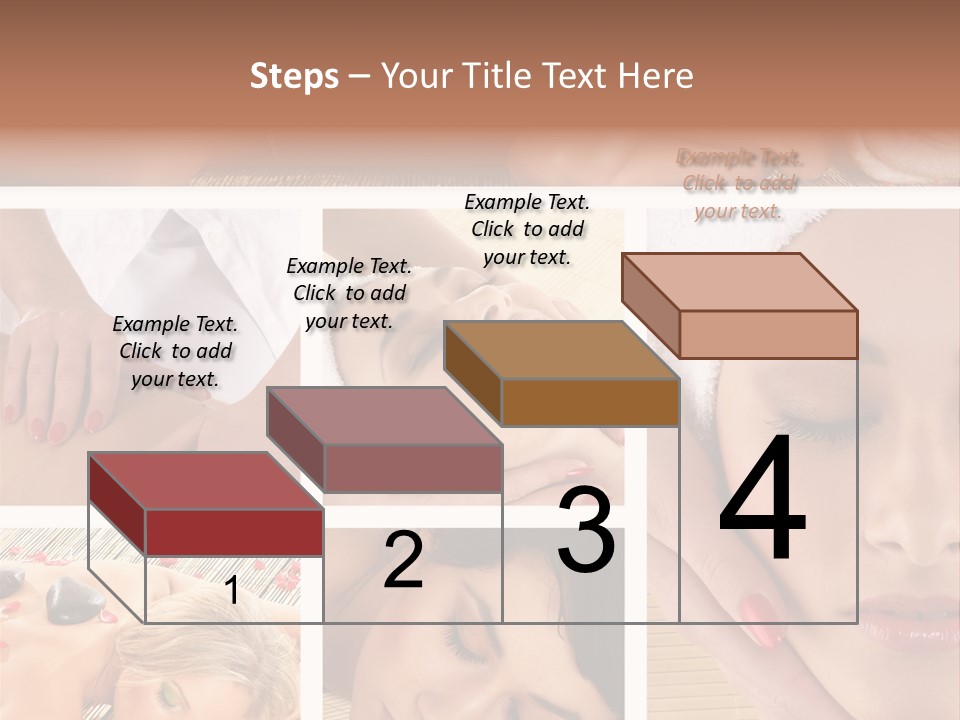 Steps – Your Title Text Here

Example Text. Click to add your text.

Example Text. Click to add your text.

Example Text. Click to add your text.

Example Text. Click to add your text.

1

2

3

4